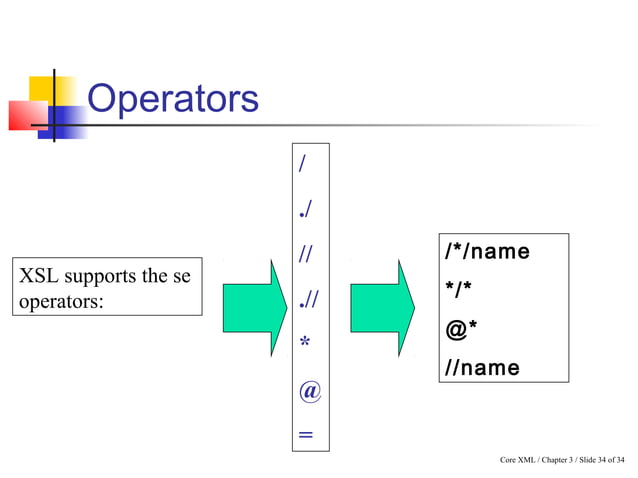 Operators

XSL supports the se operators:

/
./
//
.//
*
@
=

/*/name
*/*
@*
//name

Core XML / Chapter 3 / Slide 34 of 34